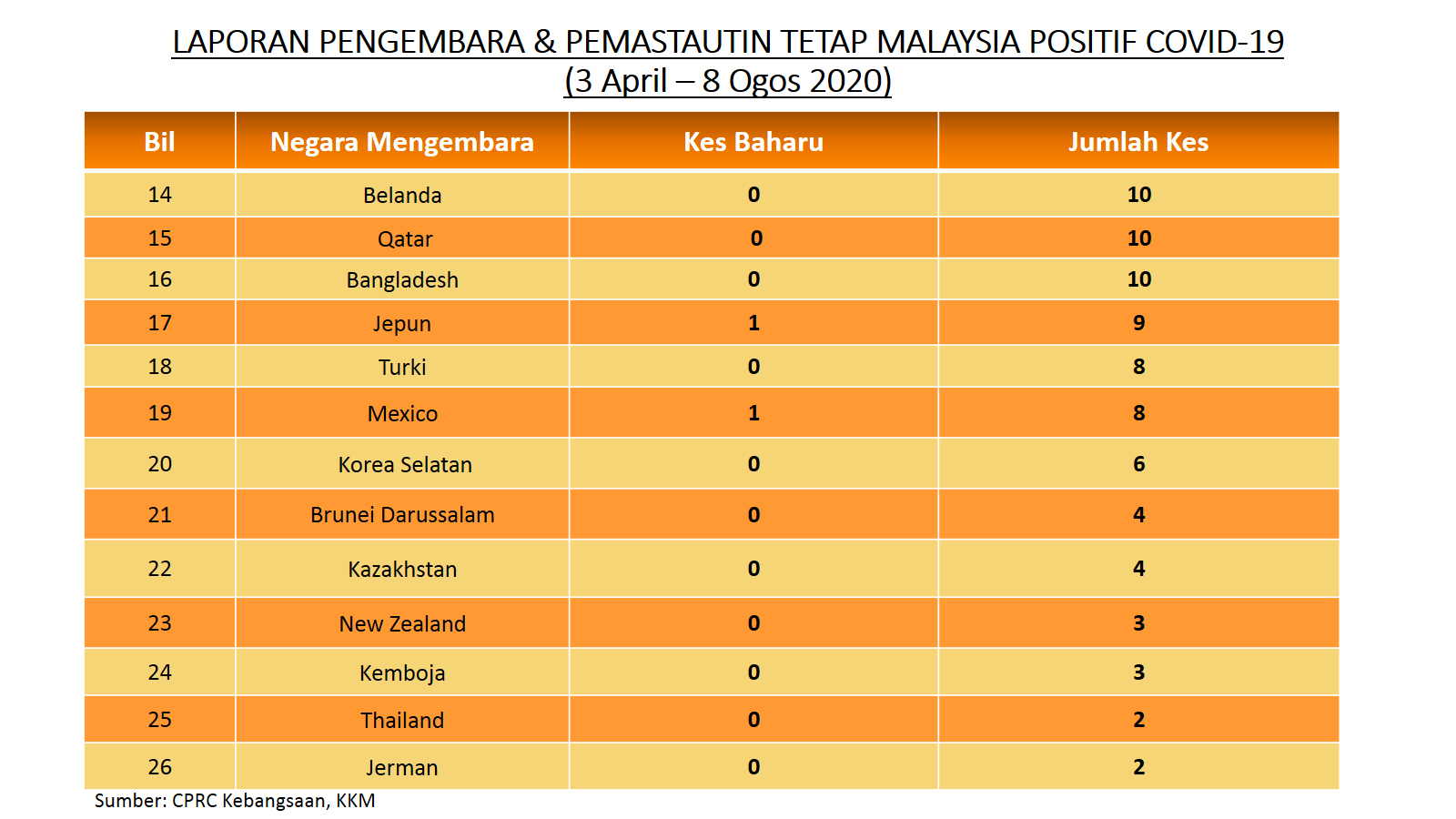 LAPORAN PENGEMBARA & PEMASTAUTIN TETAP MALAYSIA POSITIF COVID-19
(3 April – 8 Ogos 2020)

| Bil | Negara Mengembara | Kes Baharu | Jumlah Kes |
|---|---|---|---|
| 14 | Belanda | 0 | 10 |
| 15 | Qatar | 0 | 10 |
| 16 | Bangladesh | 0 | 10 |
| 17 | Jepun | 1 | 9 |
| 18 | Turki | 0 | 8 |
| 19 | Mexico | 1 | 8 |
| 20 | Korea Selatan | 0 | 6 |
| 21 | Brunei Darussalam | 0 | 4 |
| 22 | Kazakhstan | 0 | 4 |
| 23 | New Zealand | 0 | 3 |
| 24 | Kemboja | 0 | 3 |
| 25 | Thailand | 0 | 2 |
| 26 | Jerman | 0 | 2 |

Sumber: CPRC Kebangsaan, KKM